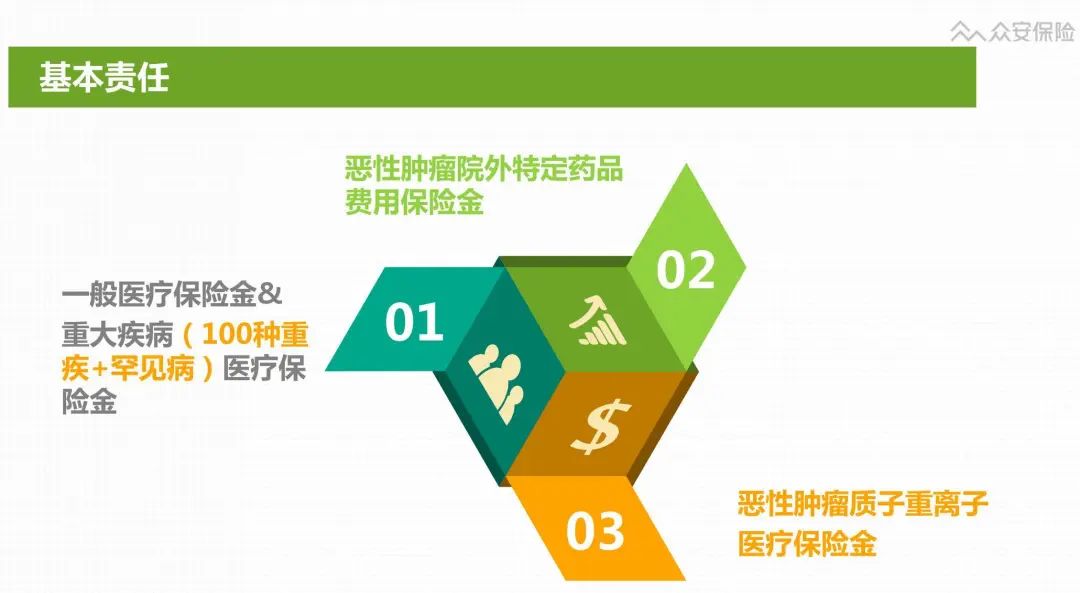 众安保险

基本责任

恶性肿瘤院外特定药品费用保险金

02

一般医疗保险金&重大疾病（100种重疾+罕见病）医疗保险金

01

$

03

恶性肿瘤质子重离子医疗保险金